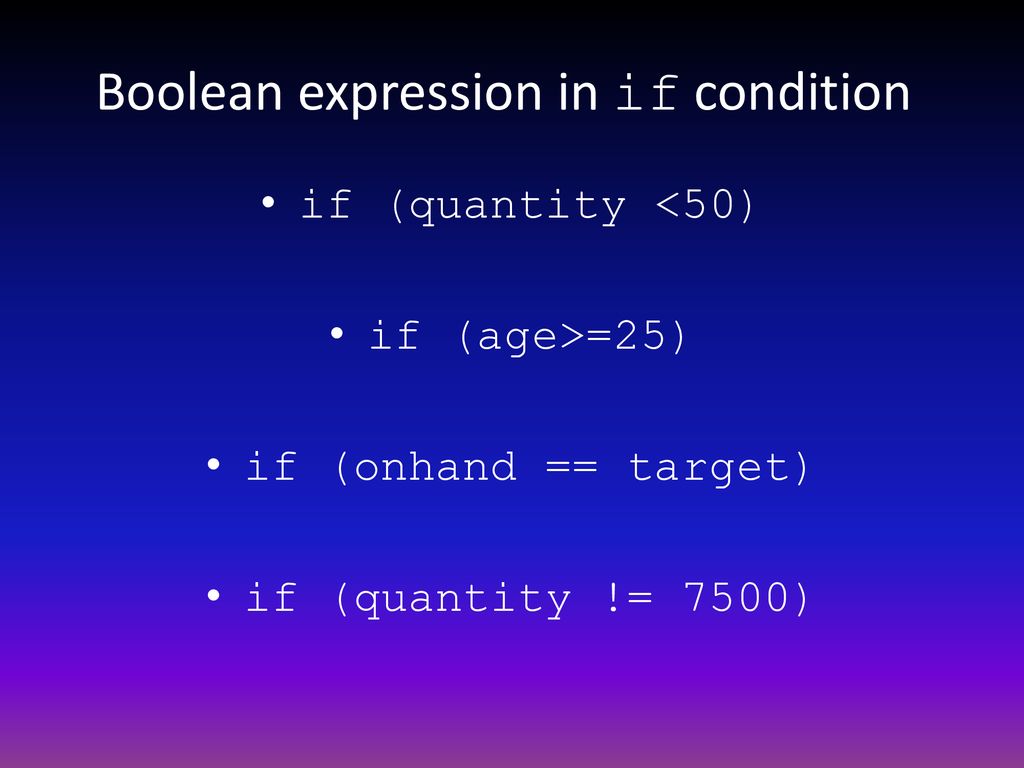 Boolean expression in if condition

• if (quantity <50)

• if (age>=25)

• if (onhand == target)

• if (quantity != 7500)